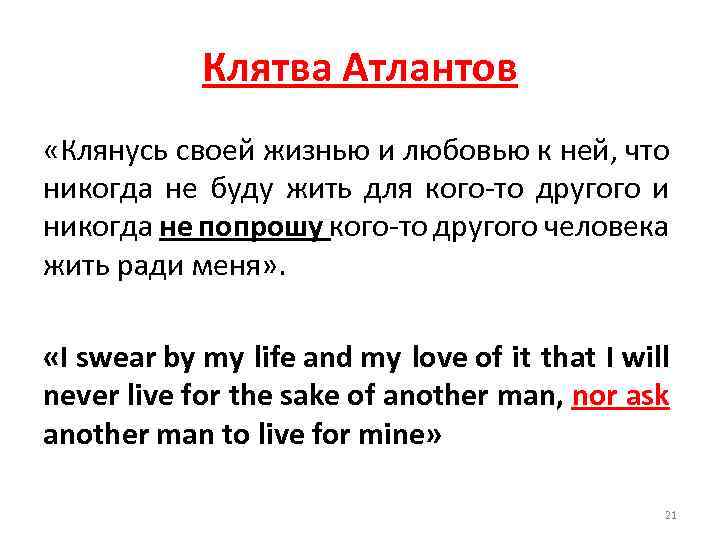 Клятва Атлантов

«Клянусь своей жизнью и любовью к ней, что никогда не буду жить для кого-то другого и никогда не попрошу кого-то другого человека жить ради меня».

«I swear by my life and my love of it that I will never live for the sake of another man, nor ask another man to live for mine»

21